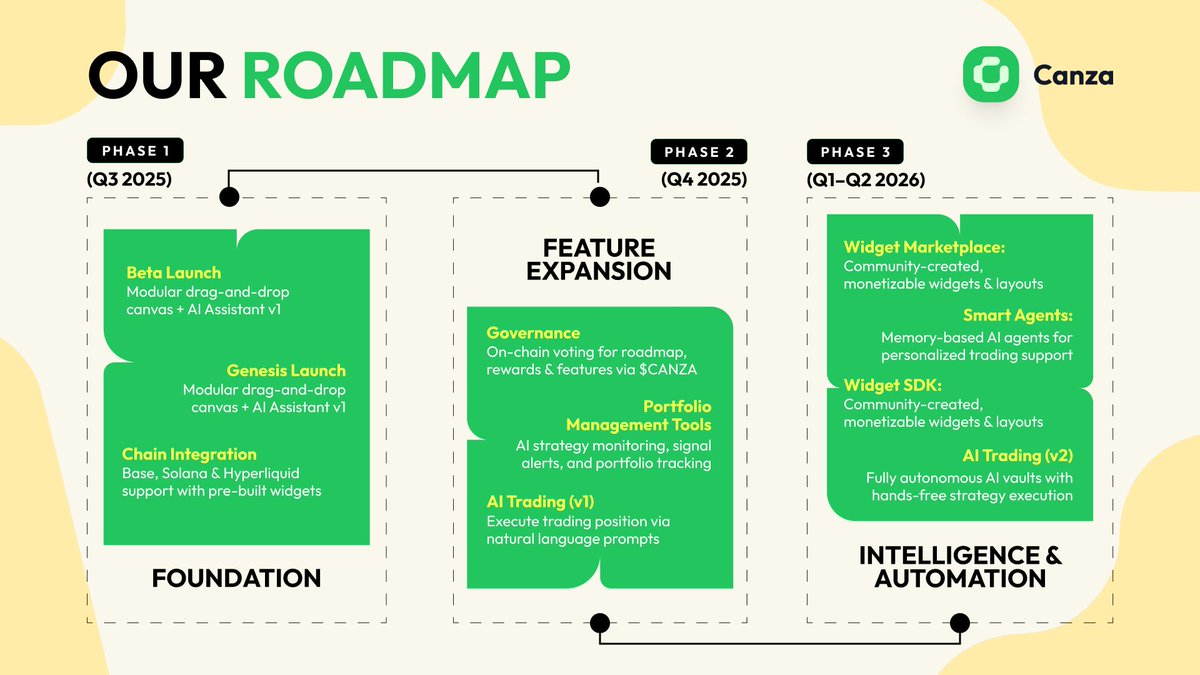 OUR ROADMAP

Canza

PHASE 1
(Q3 2025)

Beta Launch
Modular drag-and-drop canvas + AI Assistant v1

Genesis Launch
Modular drag-and-drop canvas + AI Assistant v1

Chain Integration
Base, Solana & Hyperliquid support with pre-built widgets

FOUNDATION

PHASE 2
(Q4 2025)

FEATURE EXPANSION

Governance
On-chain voting for roadmap, rewards & features via $CANZA

Portfolio Management Tools
AI strategy monitoring, signal alerts, and portfolio tracking

AI Trading (v1)
Execute trading position via natural language prompts

PHASE 3
(Q1–Q2 2026)

Widget Marketplace:
Community-created, monetizable widgets & layouts

Smart Agents:
Memory-based AI agents for personalized trading support

Widget SDK:
Community-created, monetizable widgets & layouts

AI Trading (v2)
Fully autonomous AI vaults with hands-free strategy execution

INTELLIGENCE & AUTOMATION